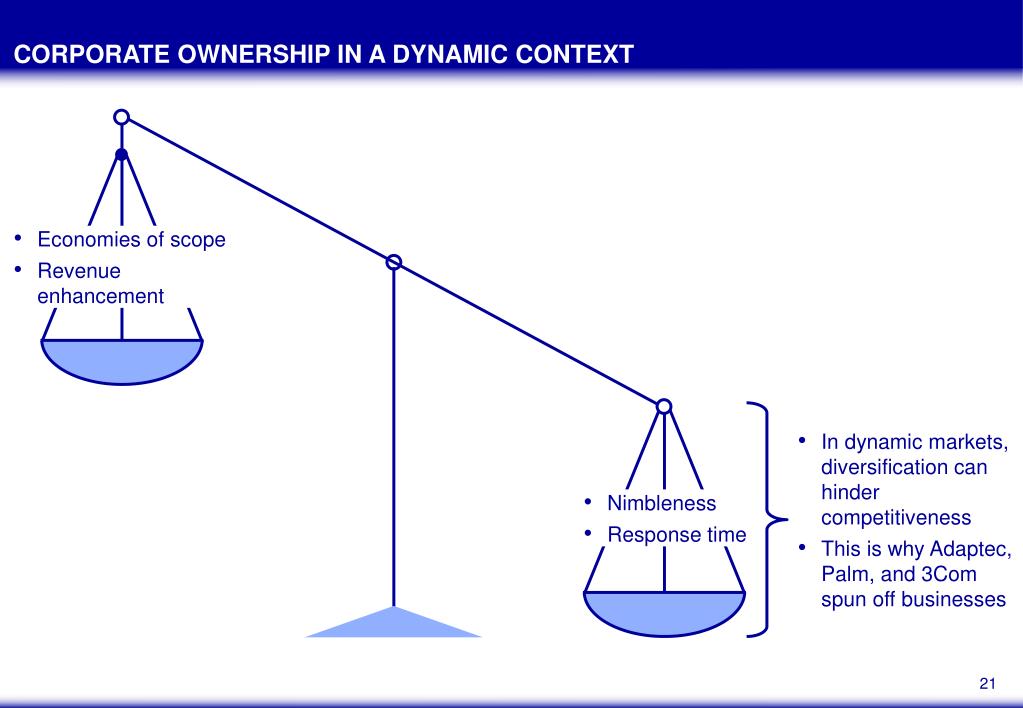 CORPORATE OWNERSHIP IN A DYNAMIC CONTEXT

• Economies of scope
• Revenue enhancement

• Nimbleness
• Response time

• In dynamic markets, diversification can hinder competitiveness
• This is why Adaptec, Palm, and 3Com spun off businesses

21